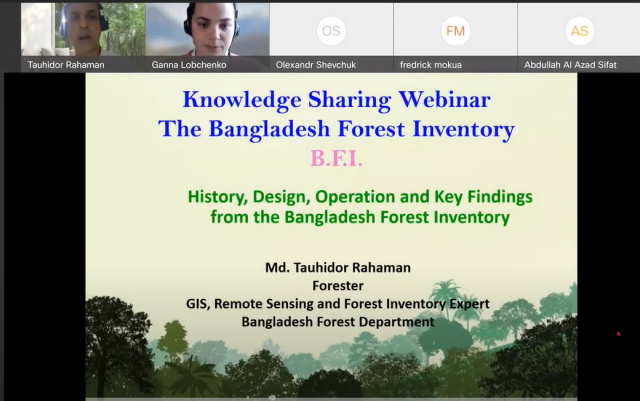 Tauhidor Rahaman

Ganna Lobchenko

OS
Olexandr Shevchuk

FM
fredrick mokua

AS
Abdullah Al Azad Sifat

Knowledge Sharing Webinar
The Bangladesh Forest Inventory
B.F.I.

History, Design, Operation and Key Findings from the Bangladesh Forest Inventory

Md. Tauhidor Rahaman
Forester
GIS, Remote Sensing and Forest Inventory Expert
Bangladesh Forest Department